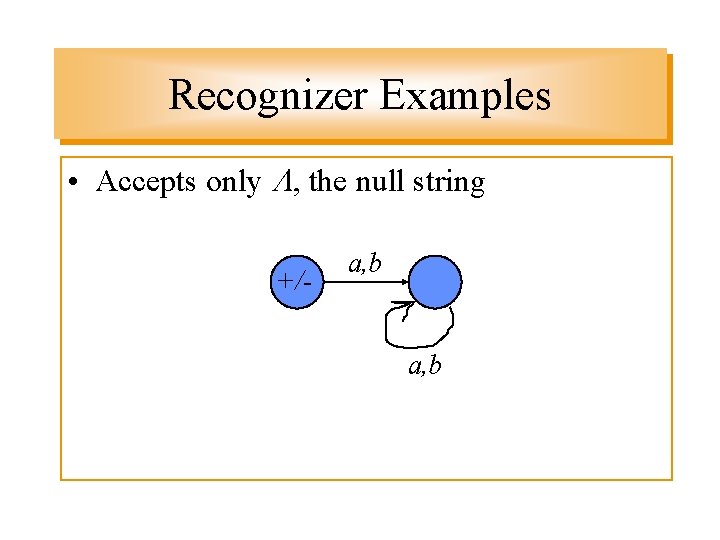 Recognizer Examples

• Accepts only $\Lambda$, the null string

+/-

$a,b$

$a,b$